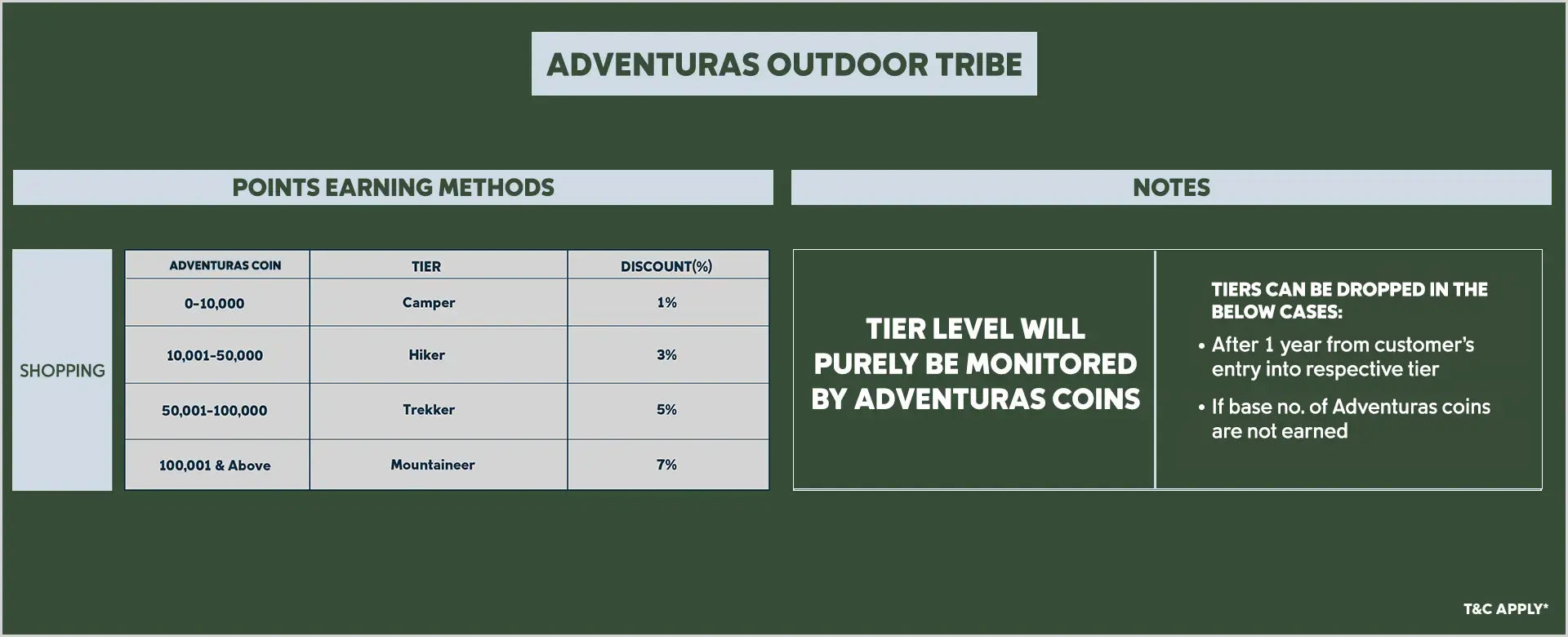 ADVENTURAS OUTDOOR TRIBE

POINTS EARNING METHODS

SHOPPING

| ADVENTURAS COIN | TIER | DISCOUNT(%) |
|---|---|---|
| 0-10,000 | Camper | 1% |
| 10,001-50,000 | Hiker | 3% |
| 50,001-100,000 | Trekker | 5% |
| 100,001 & Above | Mountaineer | 7% |

NOTES

TIER LEVEL WILL PURELY BE MONITORED BY ADVENTURAS COINS

TIERS CAN BE DROPPED IN THE BELOW CASES:
• After 1 year from customer's entry into respective tier
• If base no. of Adventuras coins are not earned

T&C APPLY*